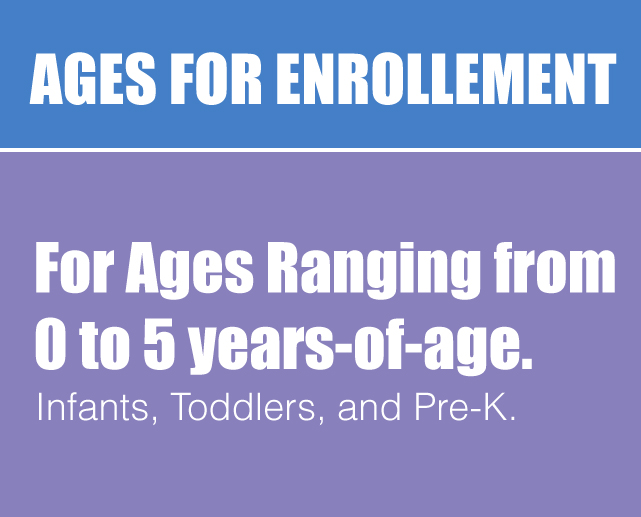 AGES FOR ENROLLEMENT

For Ages Ranging from 0 to 5 years-of-age.

Infants, Toddlers, and Pre-K.